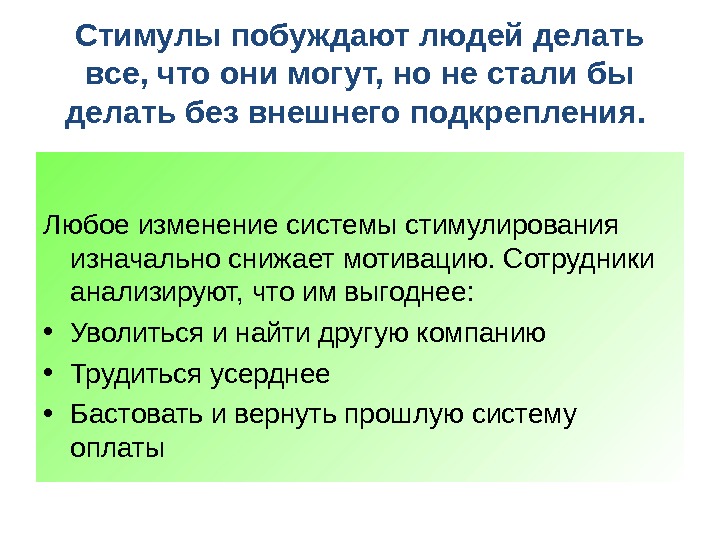 Стимулы побуждают людей делать все, что они могут, но не стали бы делать без внешнего подкрепления.

Любое изменение системы стимулирования изначально снижает мотивацию. Сотрудники анализируют, что им выгоднее:

• Уволиться и найти другую компанию
• Трудиться усерднее
• Бастовать и вернуть прошлую систему оплаты